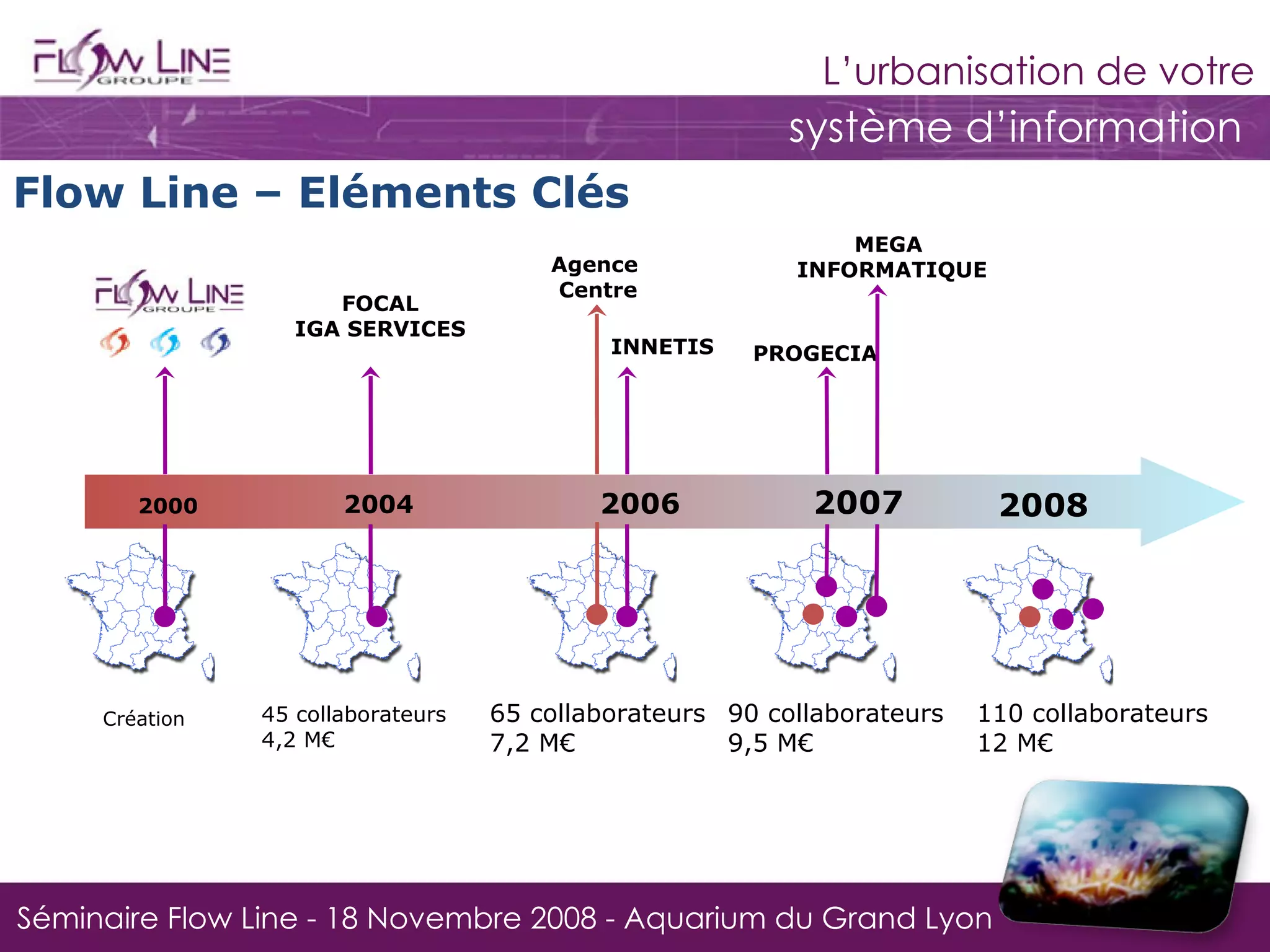 FLOW LINE GROUPE

L'urbanisation de votre système d'information

Flow Line – Eléments Clés

FLOW LINE GROUPE

FOCAL
IGA SERVICES

Agence Centre

INNETIS

PROGECIA

MEGA INFORMATIQUE

2000

2004

2006

2007

2008

Création

45 collaborateurs
4,2 M€

65 collaborateurs
7,2 M€

90 collaborateurs
9,5 M€

110 collaborateurs
12 M€

Séminaire Flow Line - 18 Novembre 2008 - Aquarium du Grand Lyon